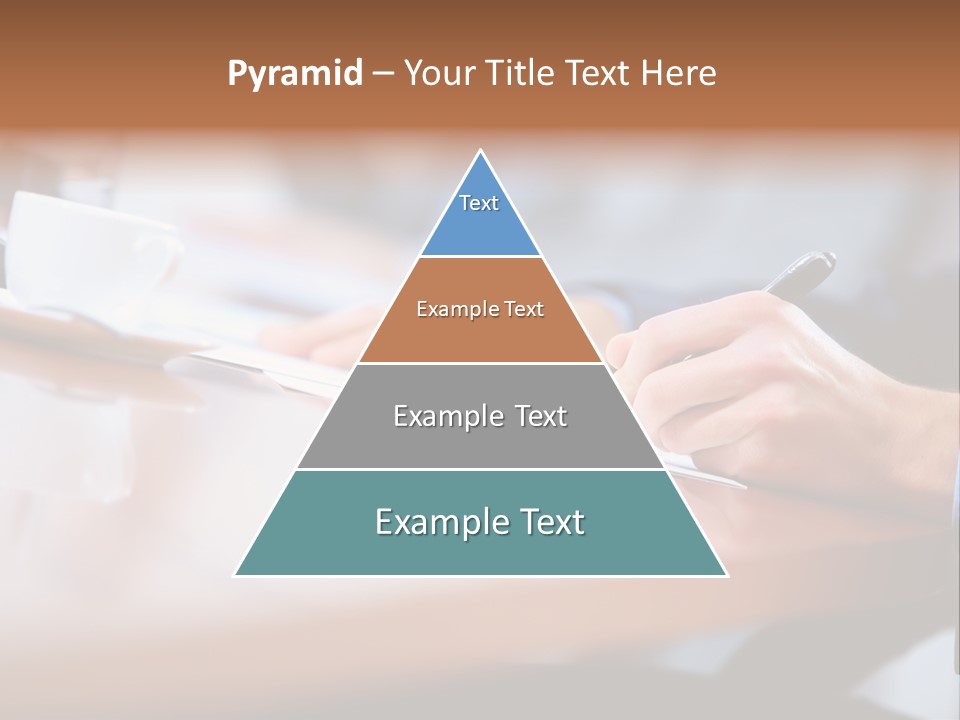 Pyramid – Your Title Text Here

Text

Example Text

Example Text

Example Text